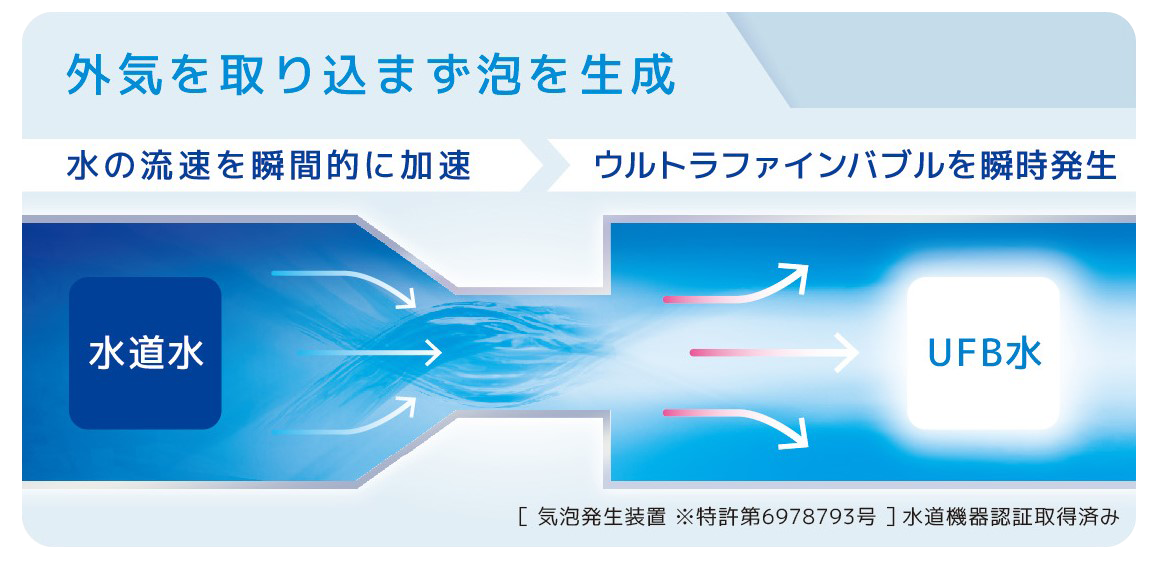 外気を取り込まず泡を生成

水の流速を瞬間的に加速

ウルトラファインバブルを瞬時発生

水道水

UFB水

[ 気泡発生装置 ※特許第6978793号 ] 水道機器認証取得済み